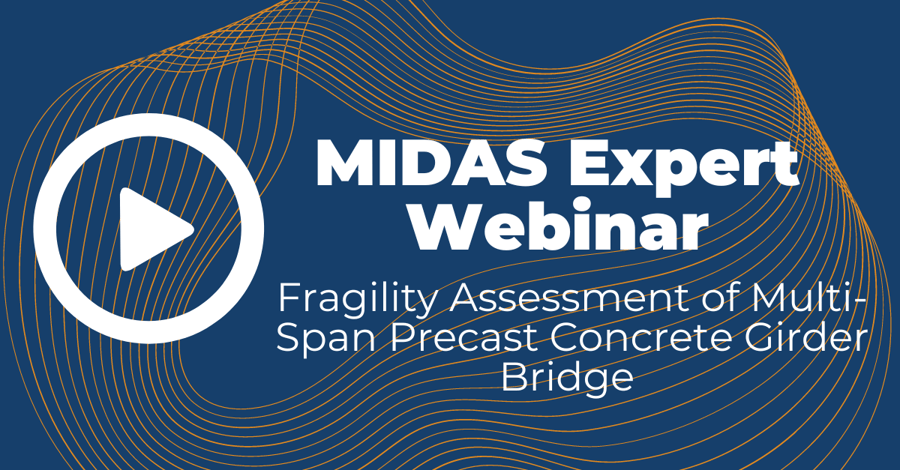 MIDAS Expert Webinar

Fragility Assessment of Multi-Span Precast Concrete Girder Bridge